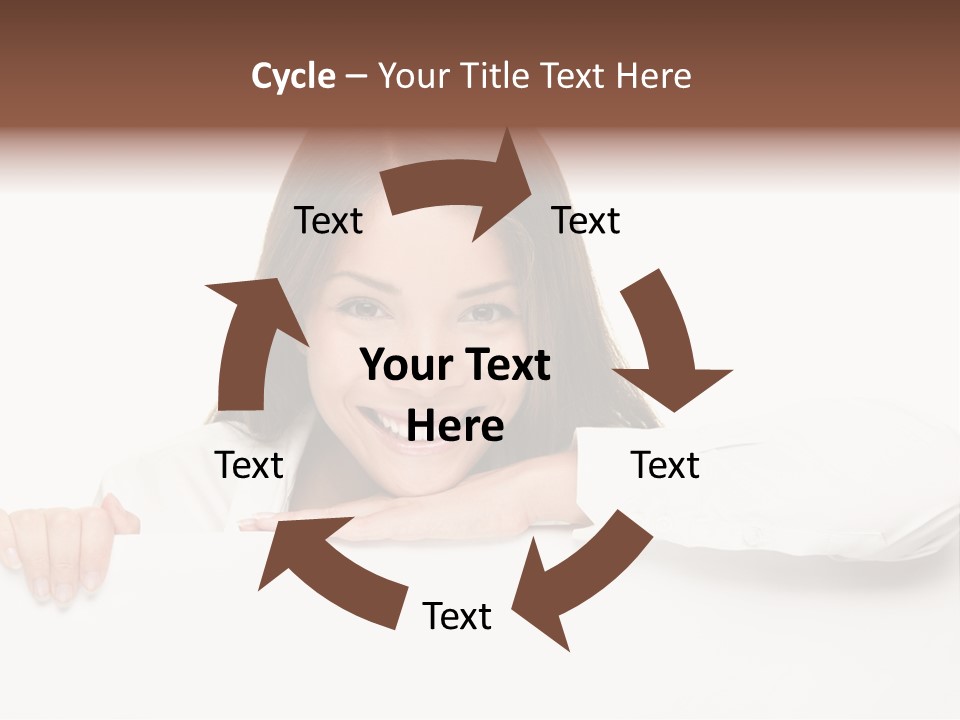 Cycle – Your Title Text Here

Text

Text

Your Text Here

Text

Text

Text